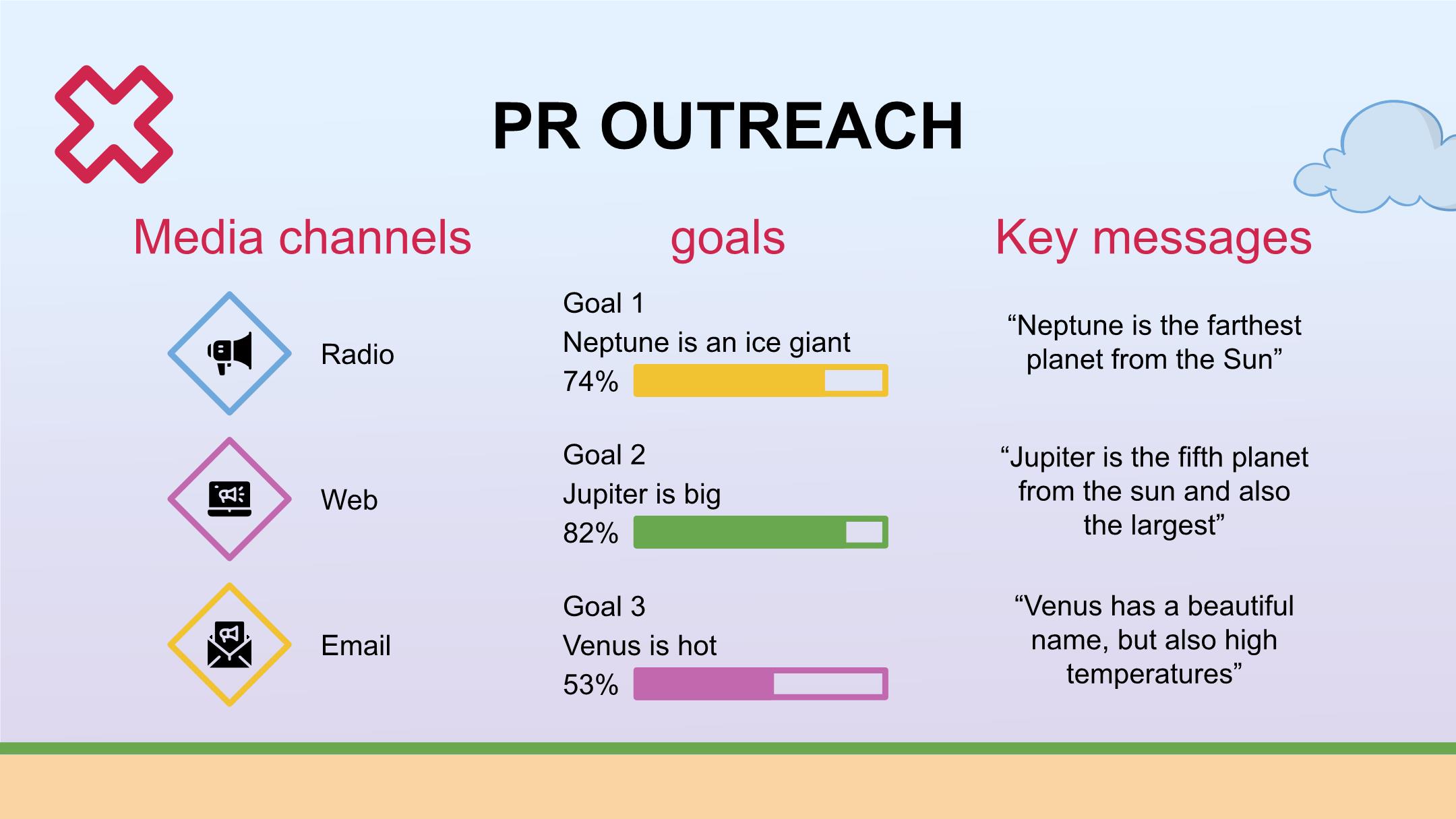 PR OUTREACH

Media channels

Radio

Web

Email

goals

Goal 1
Neptune is an ice giant
74%

Goal 2
Jupiter is big
82%

Goal 3
Venus is hot
53%

Key messages

“Neptune is the farthest planet from the Sun”

“Jupiter is the fifth planet from the sun and also the largest”

“Venus has a beautiful name, but also high temperatures”